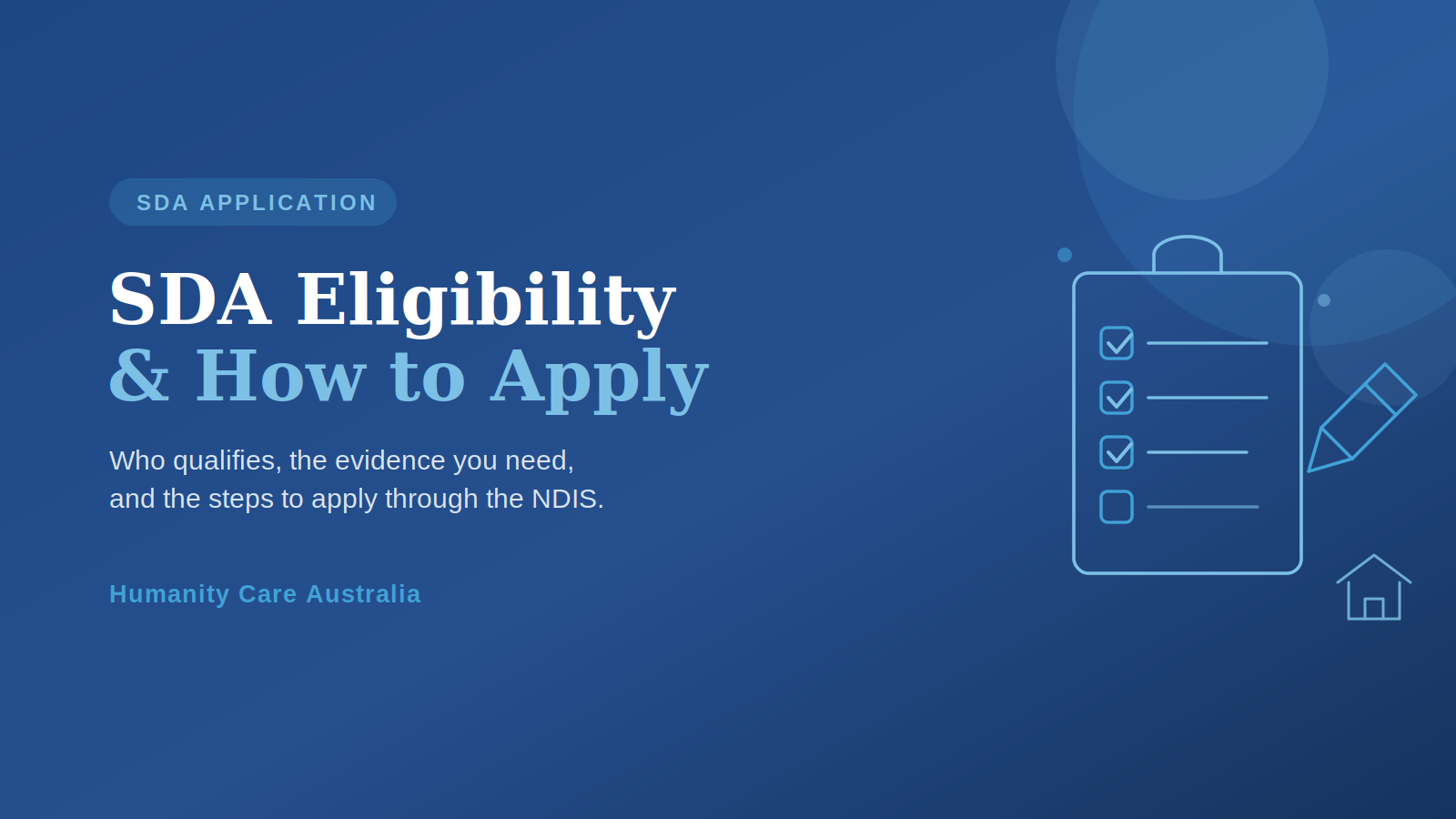 SDA APPLICATION

SDA Eligibility
& How to Apply

Who qualifies, the evidence you need, and the steps to apply through the NDIS.

Humanity Care Australia